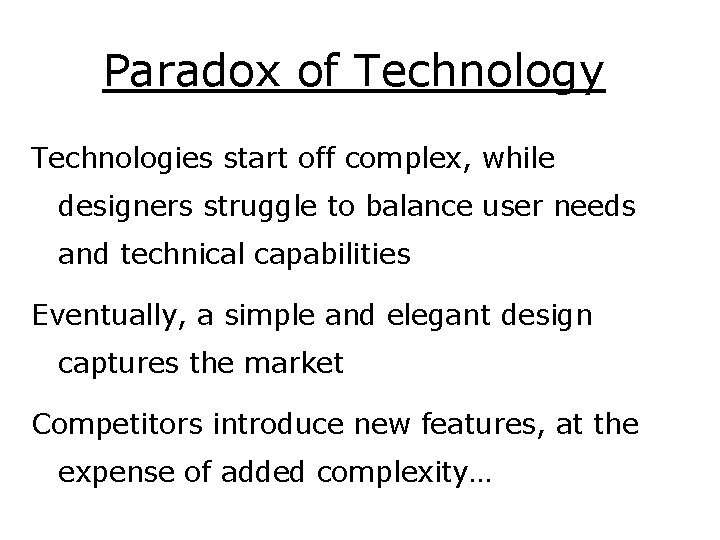 Paradox of Technology

Technologies start off complex, while designers struggle to balance user needs and technical capabilities

Eventually, a simple and elegant design captures the market

Competitors introduce new features, at the expense of added complexity…